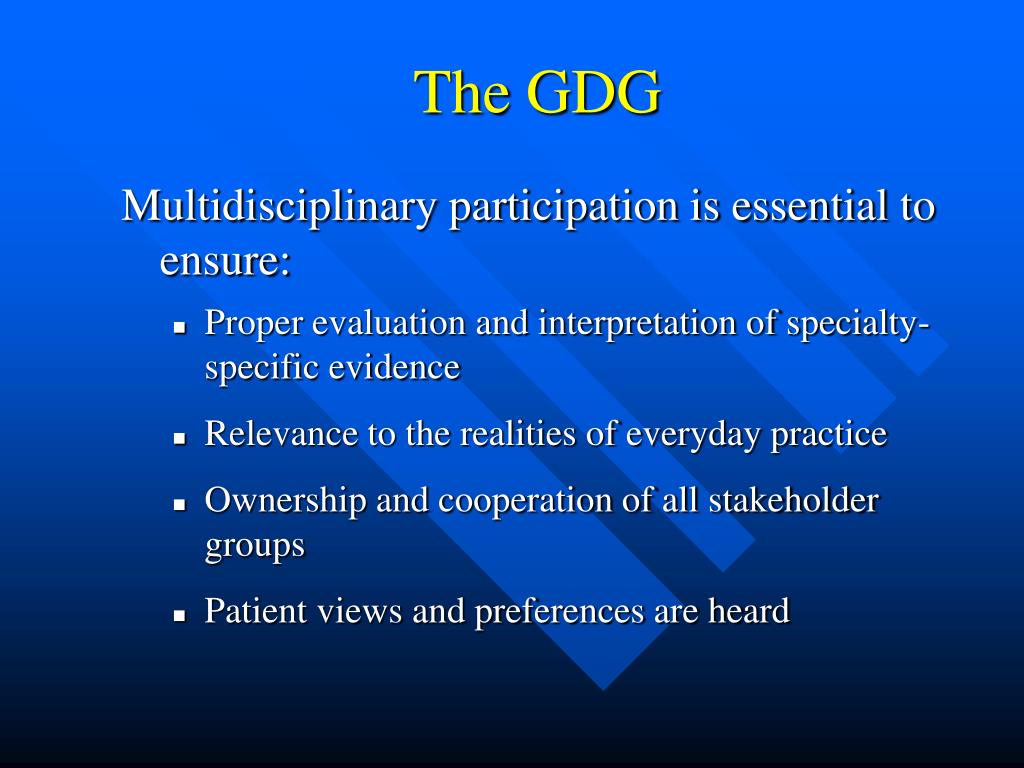 The GDG

Multidisciplinary participation is essential to ensure:

- Proper evaluation and interpretation of specialty-specific evidence
- Relevance to the realities of everyday practice
- Ownership and cooperation of all stakeholder groups
- Patient views and preferences are heard